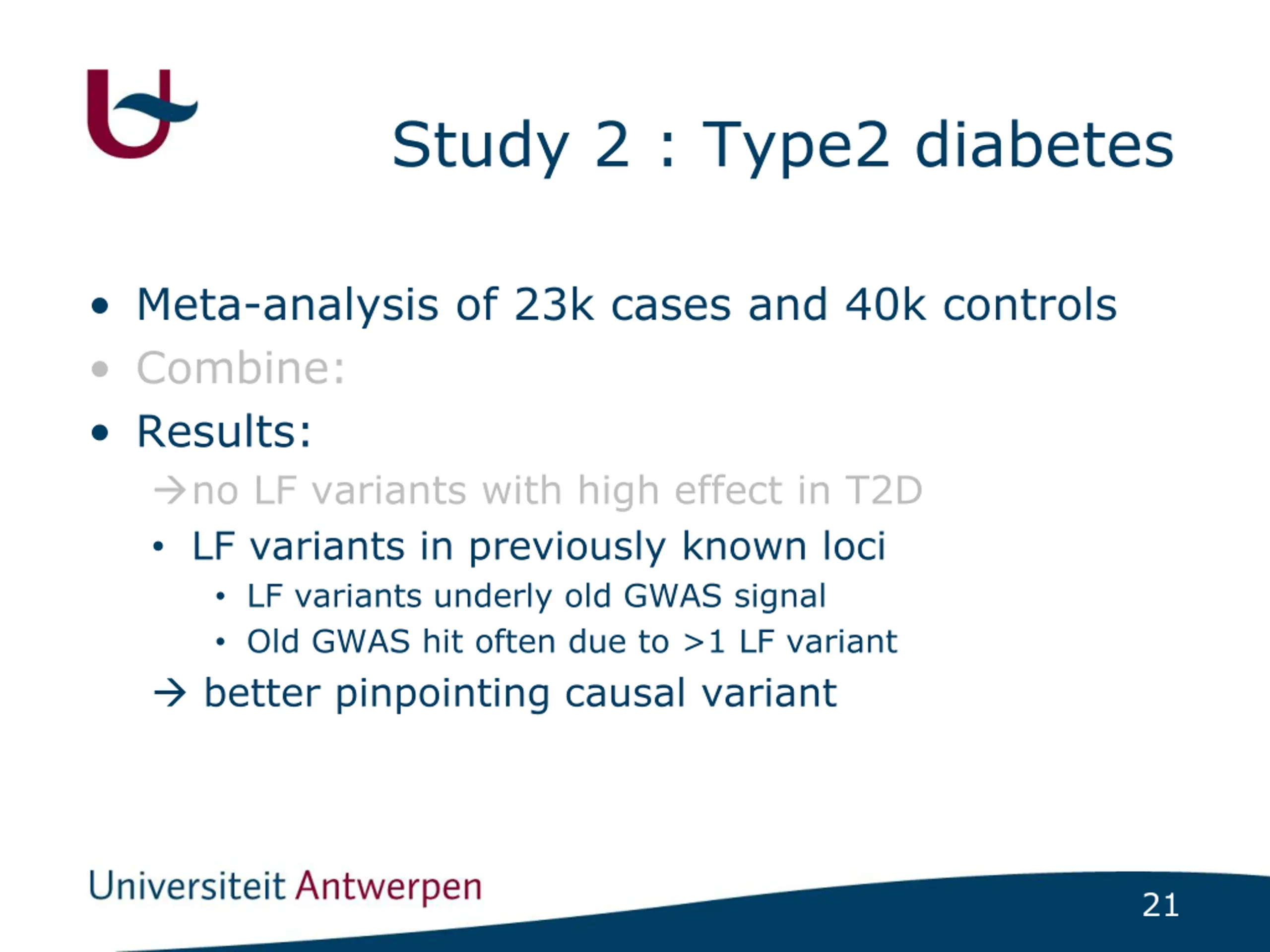 Study 2 : Type2 diabetes

• Meta-analysis of 23k cases and 40k controls
• Combine:
• Results:
→no LF variants with high effect in T2D
• LF variants in previously known loci
• LF variants underly old GWAS signal
• Old GWAS hit often due to >1 LF variant
→ better pinpointing causal variant

Universiteit Antwerpen

21